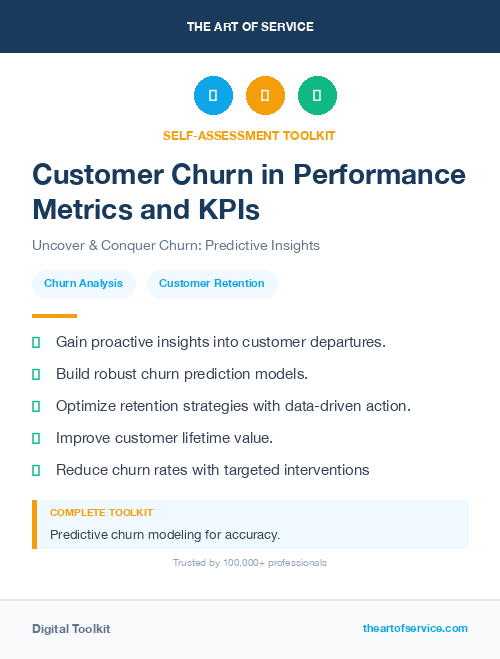 THE ART OF SERVICE

SELF-ASSESSMENT TOOLKIT

Customer Churn in Performance Metrics and KPIs

Uncover & Conquer Churn: Predictive Insights

Churn Analysis

Customer Retention

Gain proactive insights into customer departures.

Build robust churn prediction models.

Optimize retention strategies with data-driven action.

Improve customer lifetime value.

Reduce churn rates with targeted interventions

COMPLETE TOOLKIT

Predictive churn modeling for accuracy.

Trusted by 100,000+ professionals

Digital Toolkit

theartofservice.com